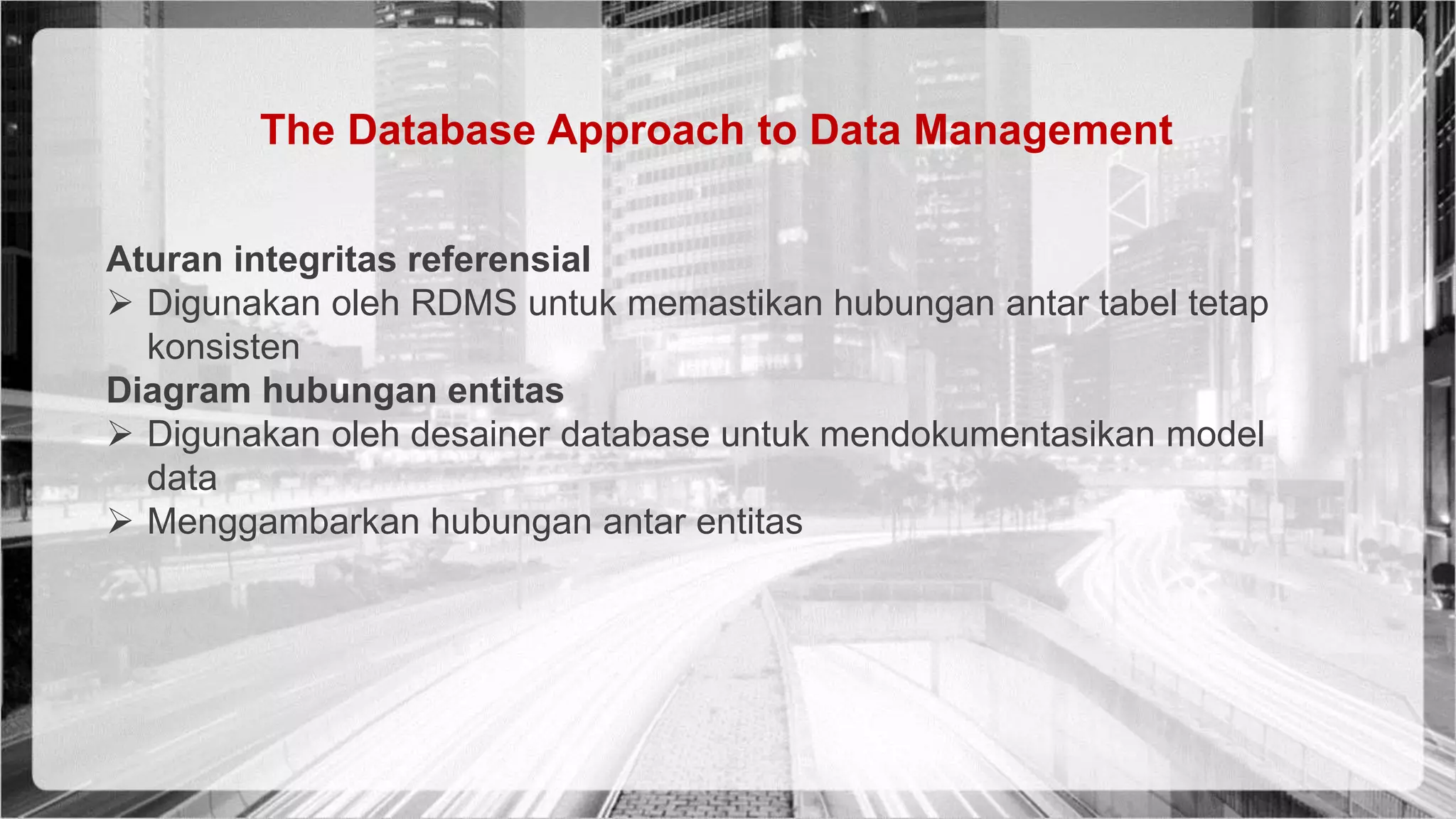 The Database Approach to Data Management

Aturan integritas referensial
➢ Digunakan oleh RDMS untuk memastikan hubungan antar tabel tetap konsisten
Diagram hubungan entitas
➢ Digunakan oleh desainer database untuk mendokumentasikan model data
➢ Menggambarkan hubungan antar entitas